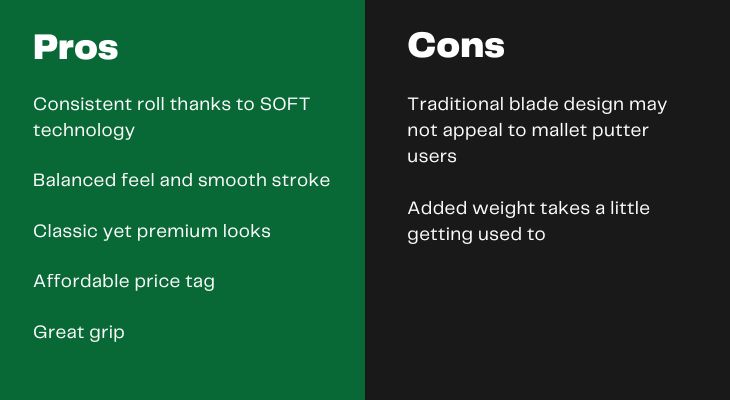 Pros

Consistent roll thanks to SOFT technology

Balanced feel and smooth stroke

Classic yet premium looks

Affordable price tag

Great grip

Cons

Traditional blade design may not appeal to mallet putter users

Added weight takes a little getting used to